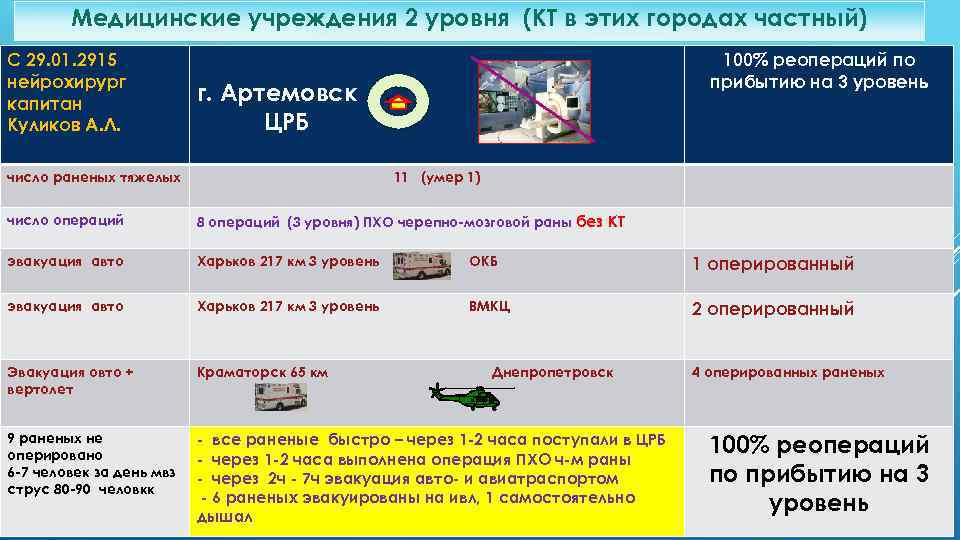 Медицинские учреждения 2 уровня (КТ в этих городах частный)

| С 29.01.2915 нейрохирург капитан Куликов А.Л. | г. Артемовск ЦРБ | 100% реопераций по прибытию на 3 уровень |
|---|---|---|
| число раненых тяжелых | 11 (умер 1) | |
| число операций | 8 операций (3 уровня) ПХО черепно-мозговой раны без КТ | |
| эвакуация авто | Харьков 217 км 3 уровень ОКБ | 1 оперированный |
| эвакуация авто | Харьков 217 км 3 уровень ВМКЦ | 2 оперированный |
| Эвакуация овто + вертолет | Краматорск 65 км Днепропетровск | 4 оперированных раненых |
| 9 раненых не оперировано 6-7 человек за день мвз струс 80-90 человкк | - все раненые быстро – через 1-2 часа поступали в ЦРБ - через 1-2 часа выполнена операция ПХО ч-м раны - через 2ч - 7ч эвакуация авто- и авиатраспортом - 6 раненых эвакуированы на ивл, 1 самостоятельно дышал | 100% реопераций по прибытию на 3 уровень |